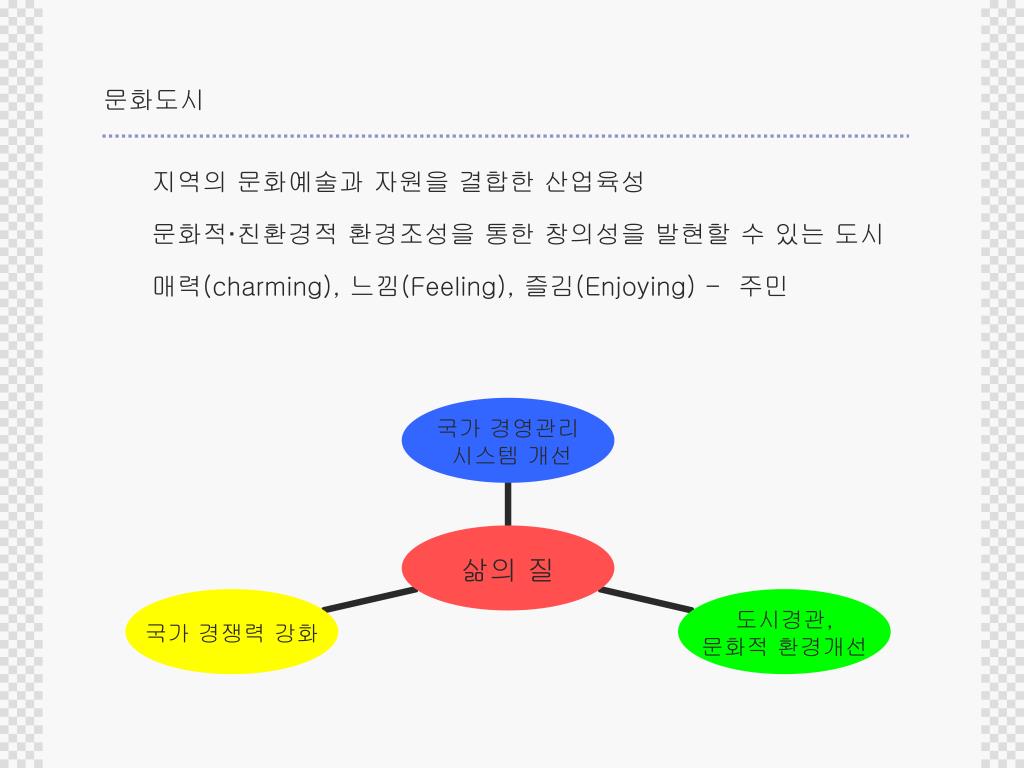 문화도시

지역의 문화예술과 자원을 결합한 산업육성

문화적·친환경적 환경조성을 통한 창의성을 발현할 수 있는 도시

매력(charming), 느낌(Feeling), 즐김(Enjoying) - 주민

국가 경영관리 시스템 개선

삶의 질

국가 경쟁력 강화

도시경관, 문화적 환경개선